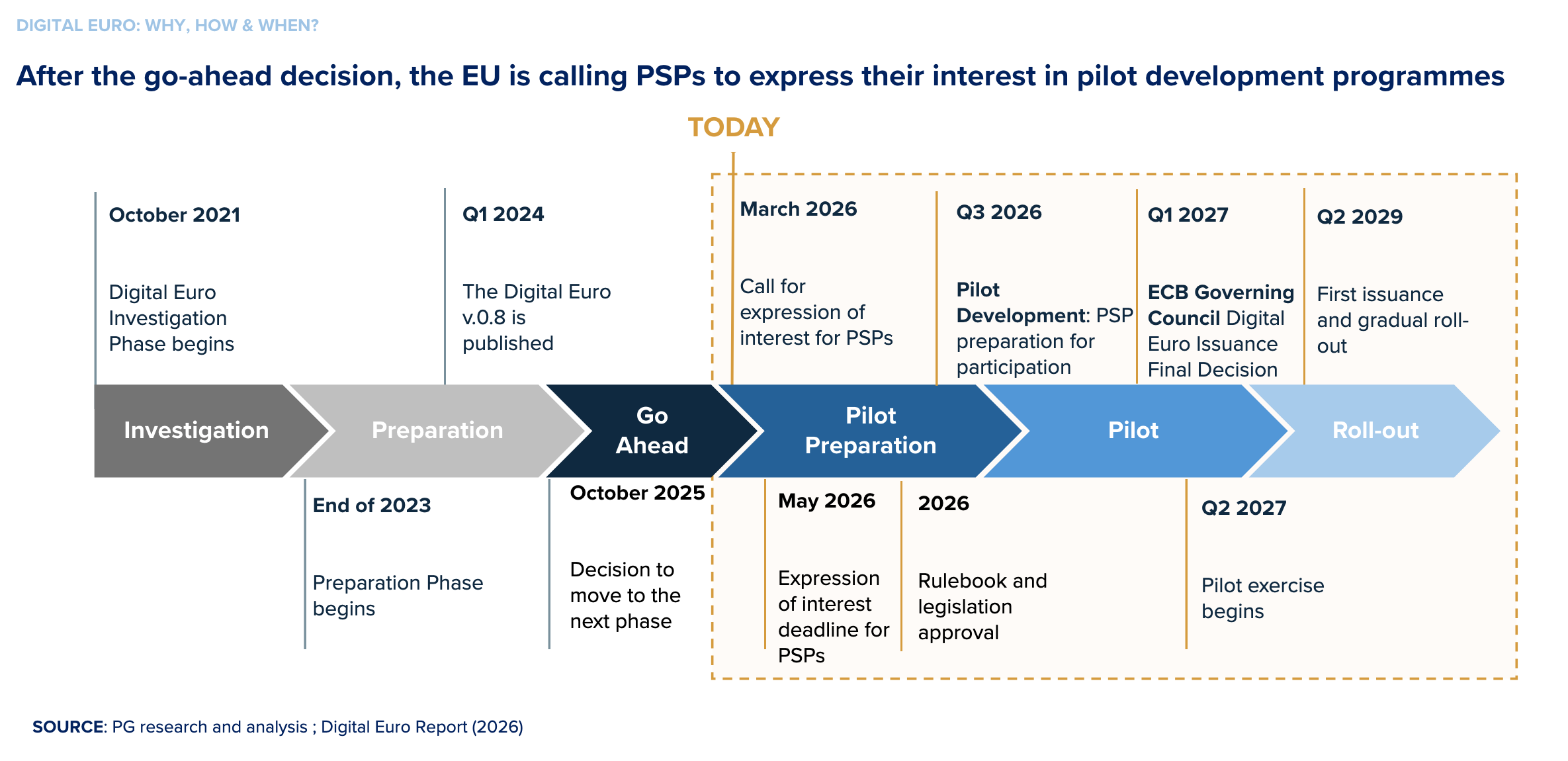 DIGITAL EURO: WHY, HOW & WHEN?

After the go-ahead decision, the EU is calling PSPs to express their interest in pilot development programmes

TODAY

October 2021

Digital Euro Investigation Phase begins

Q1 2024

The Digital Euro v.0.8 is published

March 2026

Call for expression of interest for PSPs

Q3 2026

Pilot Development: PSP preparation for participation

Q1 2027

ECB Governing Council Digital Euro Issuance Final Decision

Q2 2029

First issuance and gradual roll-out

Investigation

Preparation

Go Ahead

Pilot Preparation

Pilot

Roll-out

End of 2023

Preparation Phase begins

October 2025

Decision to move to the next phase

May 2026

Expression of interest deadline for PSPs

2026

Rulebook and legislation approval

Q2 2027

Pilot exercise begins

SOURCE: PG research and analysis ; Digital Euro Report (2026)